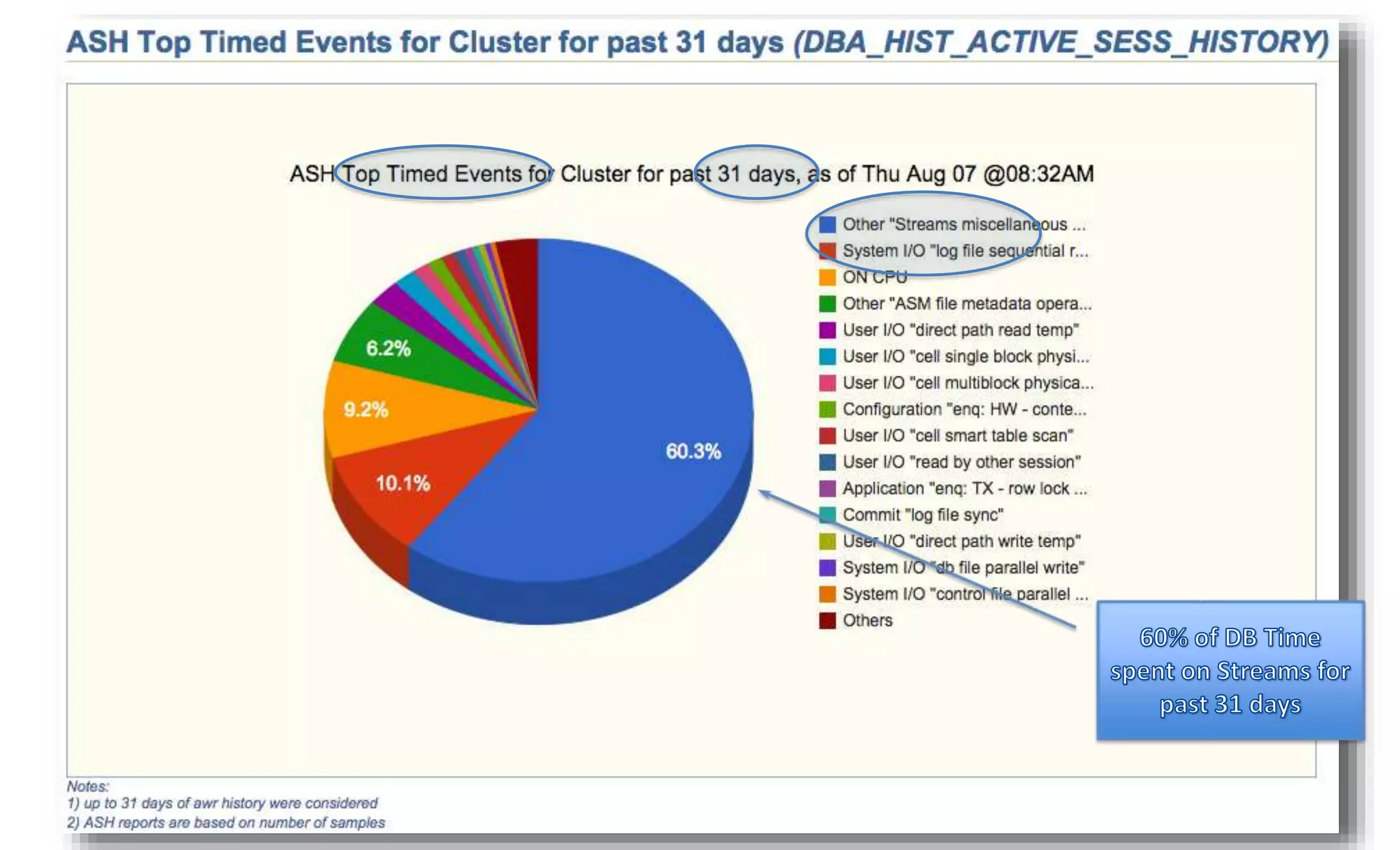 ASH Top Timed Events for Cluster for past 31 days (DBA_HIST_ACTIVE_SESS_HISTORY)

ASH Top Timed Events for Cluster for past 31 days, as of Thu Aug 07 @08:32AM

6.2%
9.2%
10.1%
60.3%

Other "Streams miscellaneous ...
System I/O "log file sequential r...
ON CPU
Other "ASM file metadata opera...
User I/O "direct path read temp"
User I/O "cell single block physi...
User I/O "cell multiblock physica...
Configuration "enq: HW - conte...
User I/O "cell smart table scan"
User I/O "read by other session"
Application "enq: TX - row lock ...
Commit "log file sync"
User I/O "direct path write temp"
System I/O "db file parallel write"
System I/O "control file parallel ...
Others

60% of DB Time spent on Streams for past 31 days

Notes:
1) up to 31 days of awr history were considered
2) ASH reports are based on number of samples